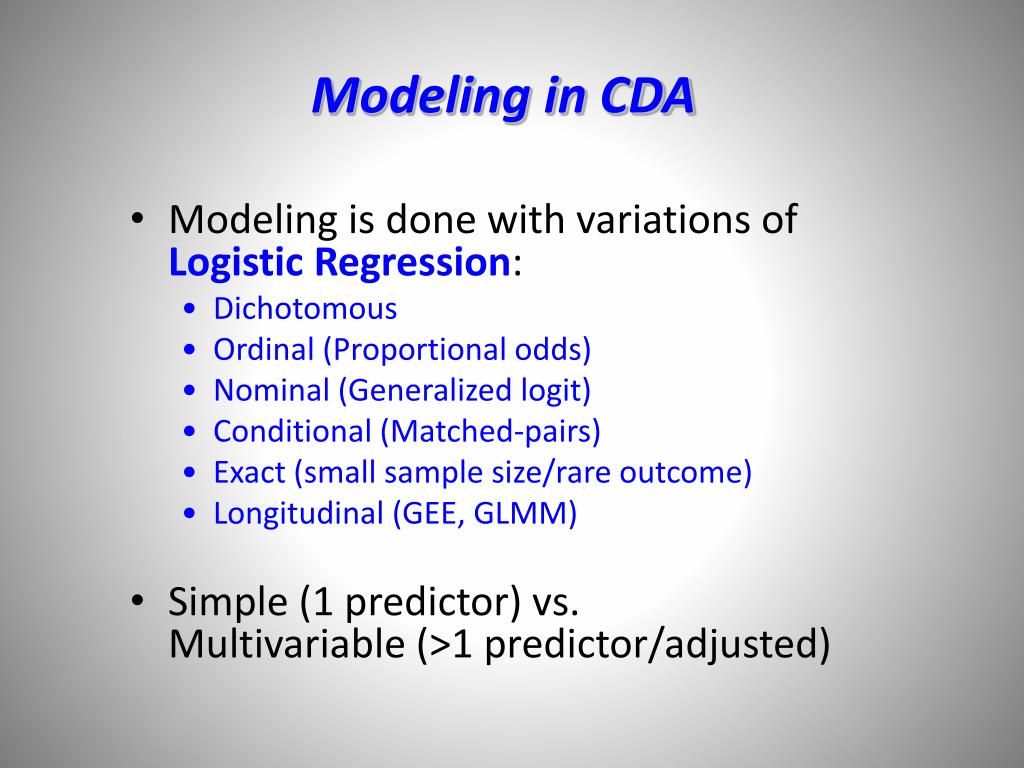 Modeling in CDA

• Modeling is done with variations of Logistic Regression:
  • Dichotomous
  • Ordinal (Proportional odds)
  • Nominal (Generalized logit)
  • Conditional (Matched-pairs)
  • Exact (small sample size/rare outcome)
  • Longitudinal (GEE, GLMM)

• Simple (1 predictor) vs. Multivariable (>1 predictor/adjusted)